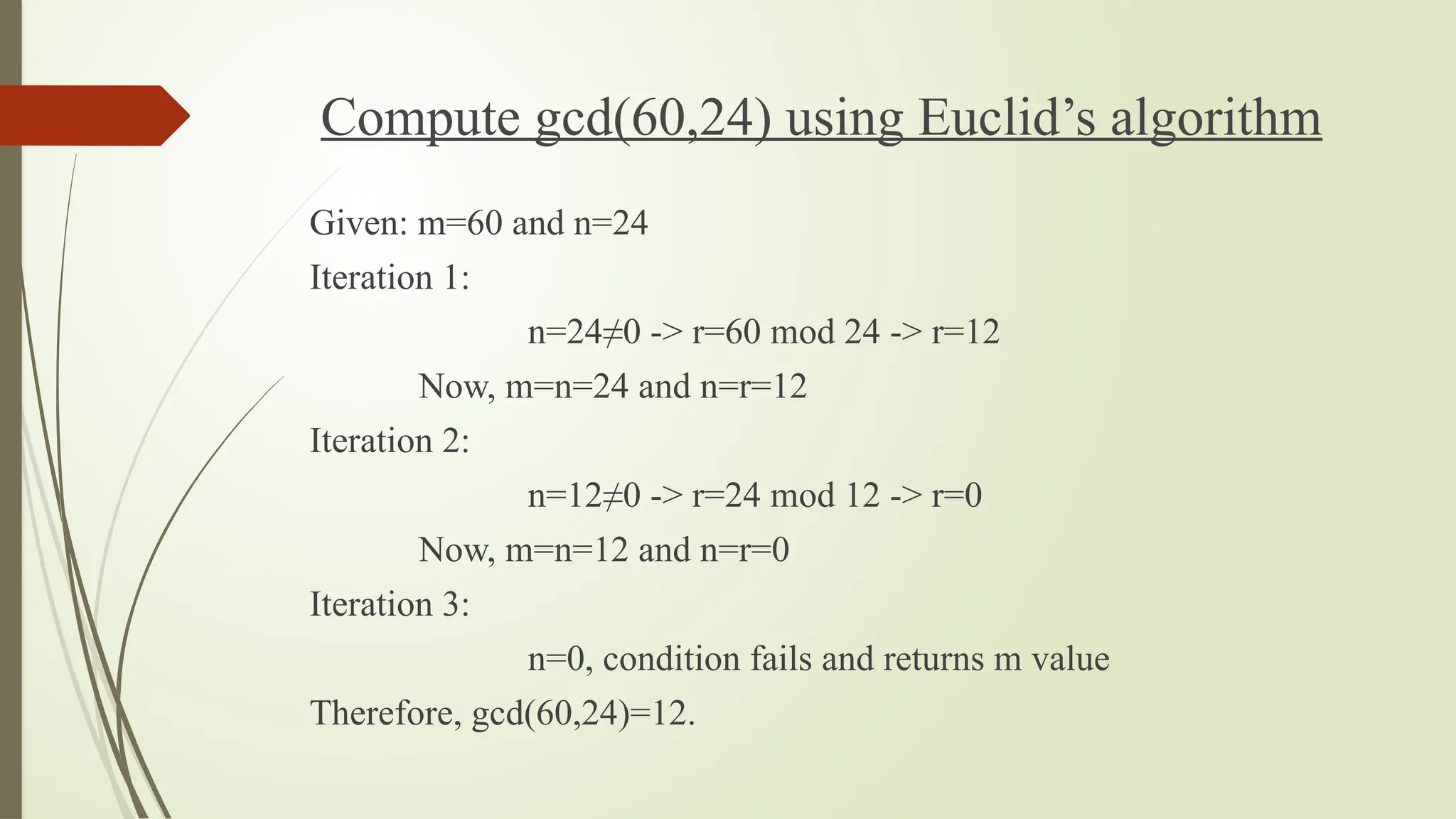 Compute gcd(60,24) using Euclid’s algorithm

Given: m=60 and n=24

Iteration 1:

n=24≠0 -> r=60 mod 24 -> r=12

Now, m=n=24 and n=r=12

Iteration 2:

n=12≠0 -> r=24 mod 12 -> r=0

Now, m=n=12 and n=r=0

Iteration 3:

n=0, condition fails and returns m value

Therefore, gcd(60,24)=12.